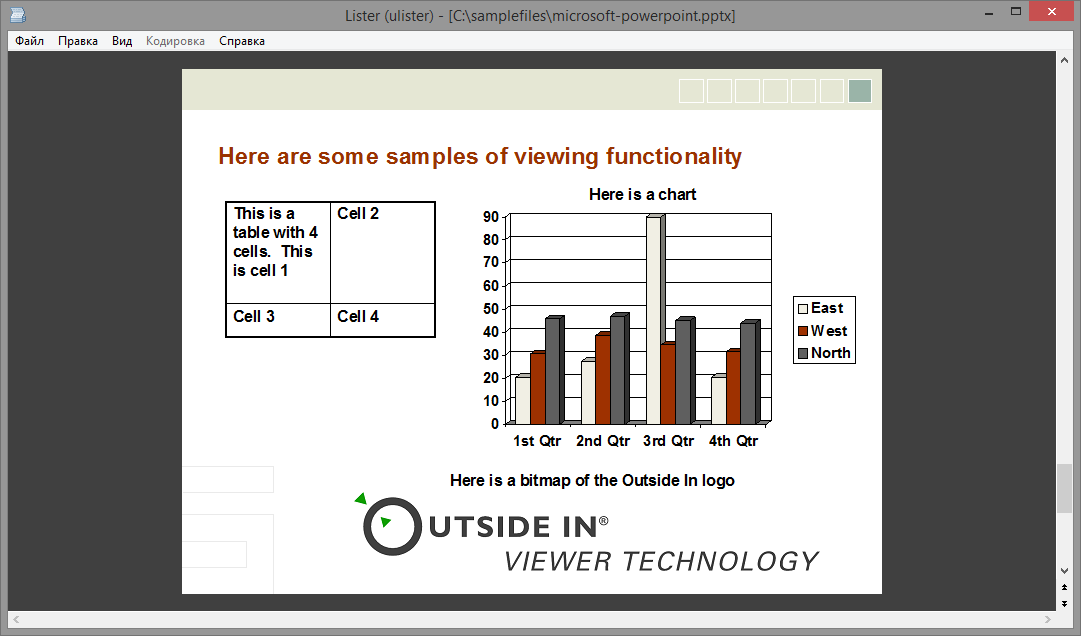 Lister (ulister) - [C:\samplefiles\microsoft-powerpoint.pptx]

Файл Правка Вид Кодировка Справка

Here are some samples of viewing functionality

| This is a table with 4 cells. This is cell 1 | Cell 2 |
|---|---|
| Cell 3 | Cell 4 |

Here is a chart

90
80
70
60
50
40
30
20
10
0

1st Qtr 2nd Qtr 3rd Qtr 4th Qtr

East
West
North

Here is a bitmap of the Outside In logo

OUTSIDE IN®
VIEWER TECHNOLOGY